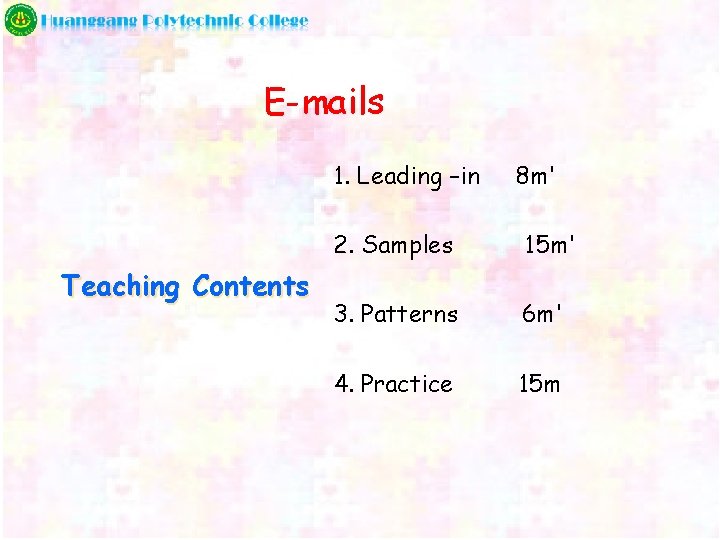 Huanggang Polytechnic College

E-mails

Teaching Contents

1. Leading -in 8m'

2. Samples 15m'

3. Patterns 6m'

4. Practice 15m